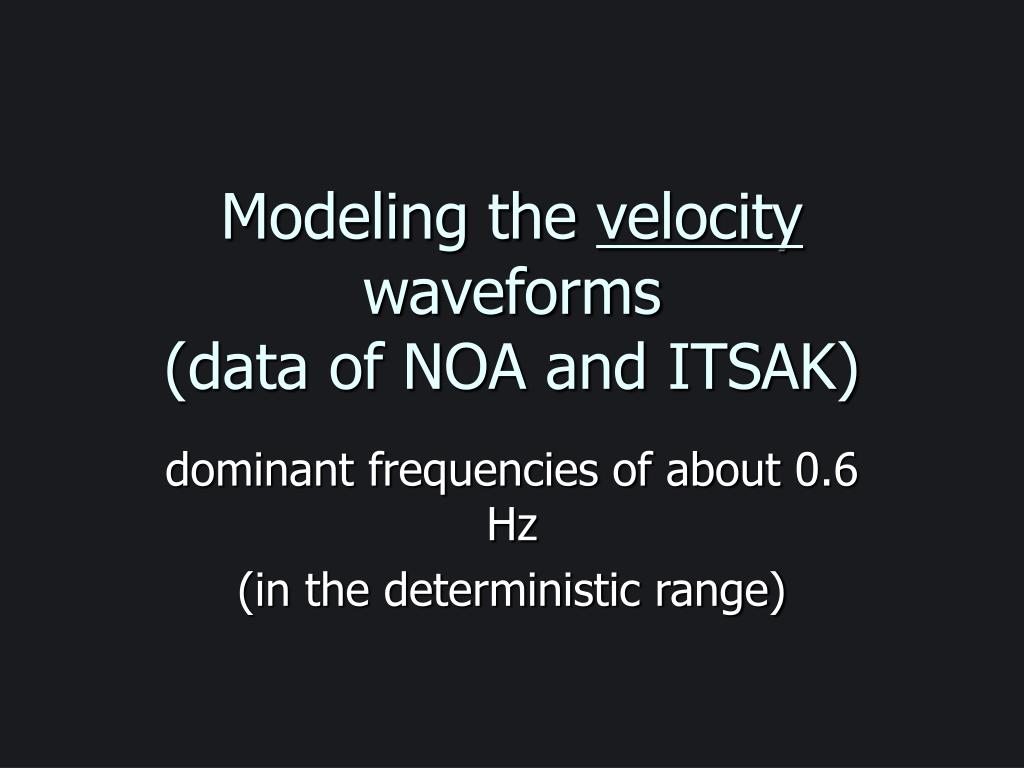 Modeling the velocity waveforms
(data of NOA and ITSAK)

dominant frequencies of about 0.6 Hz

(in the deterministic range)